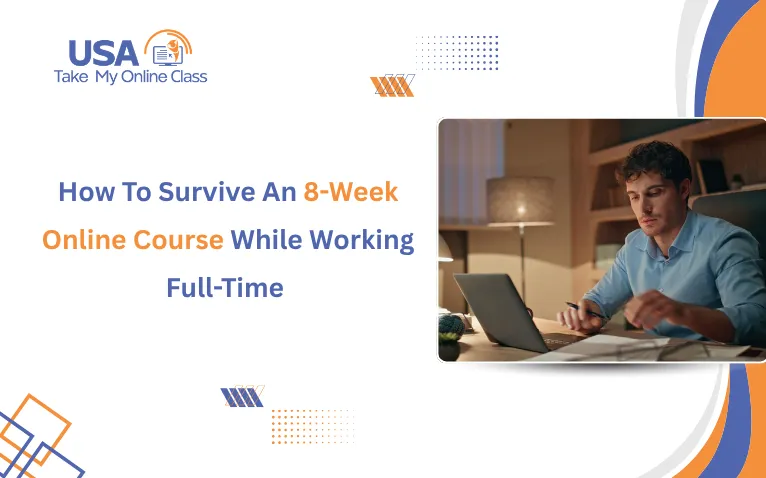 USA
Take My Online Class

How To Survive An 8-Week Online Course While Working Full-Time